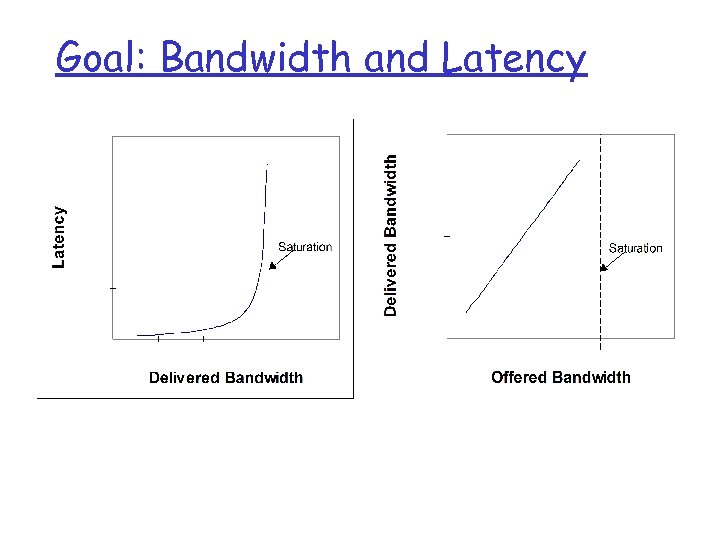 Goal: Bandwidth and Latency

Latency

Saturation

Delivered Bandwidth

Delivered Bandwidth

Saturation

Offered Bandwidth